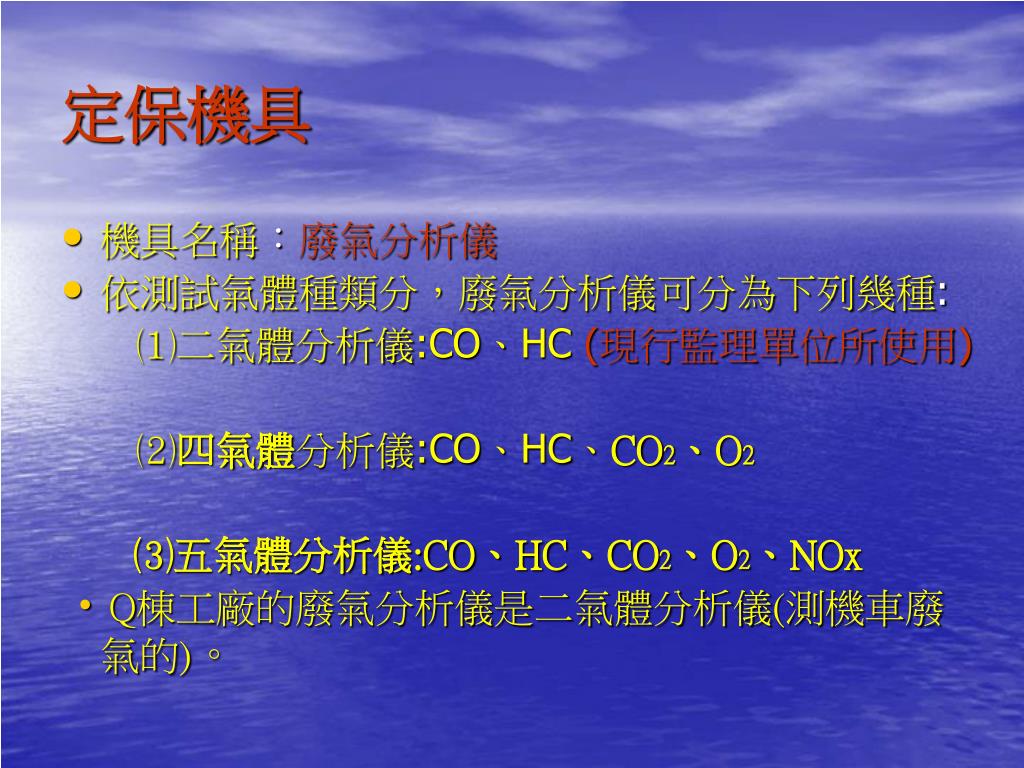 定保機具

• 機具名稱：廢氣分析儀
• 依測試氣體種類分，廢氣分析儀可分為下列幾種:

⑴二氣體分析儀:CO、HC (現行監理單位所使用)

⑵四氣體分析儀:CO、HC、$CO_2$、$O_2$

⑶五氣體分析儀:CO、HC、$CO_2$、$O_2$、NOx

• Q棟工廠的廢氣分析儀是二氣體分析儀(測機車廢氣的)。